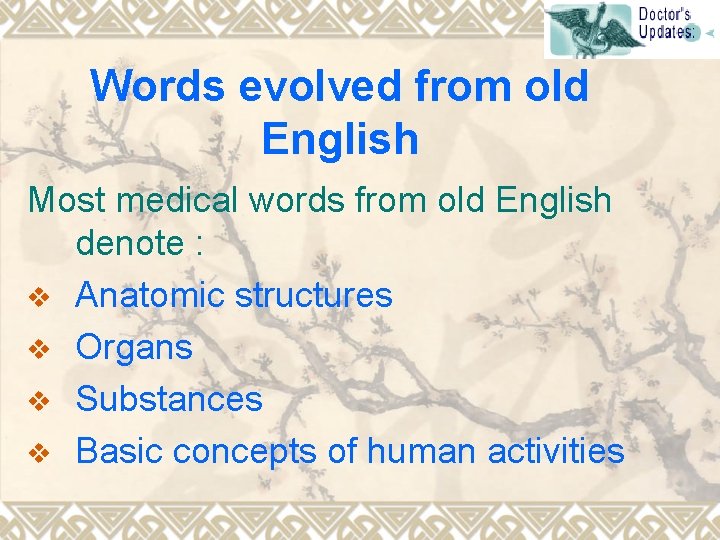 Doctor's Updates:

Words evolved from old English

Most medical words from old English denote :

❖ Anatomic structures
❖ Organs
❖ Substances
❖ Basic concepts of human activities